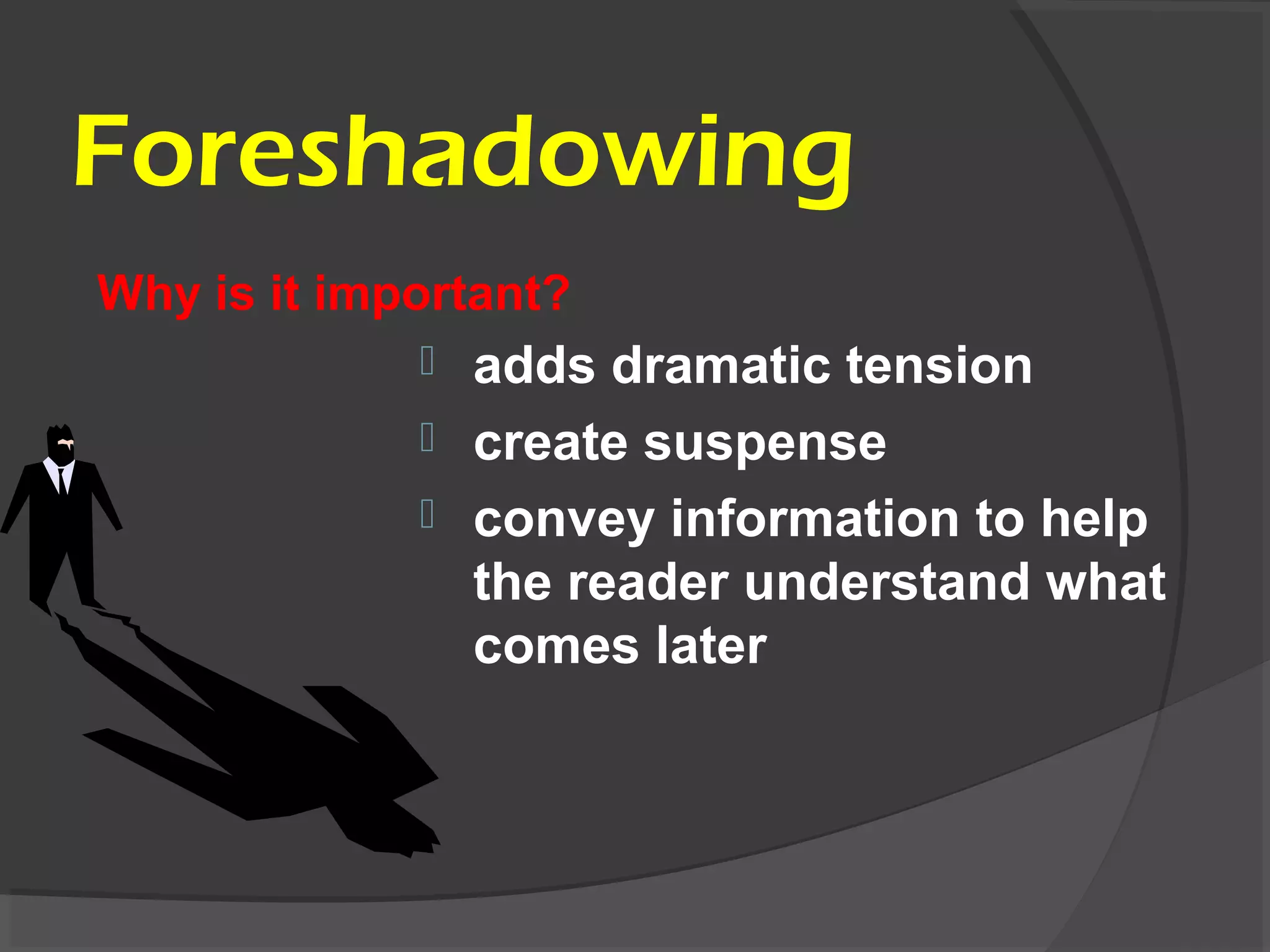 Foreshadowing

Why is it important?

- adds dramatic tension
- create suspense
- convey information to help the reader understand what comes later